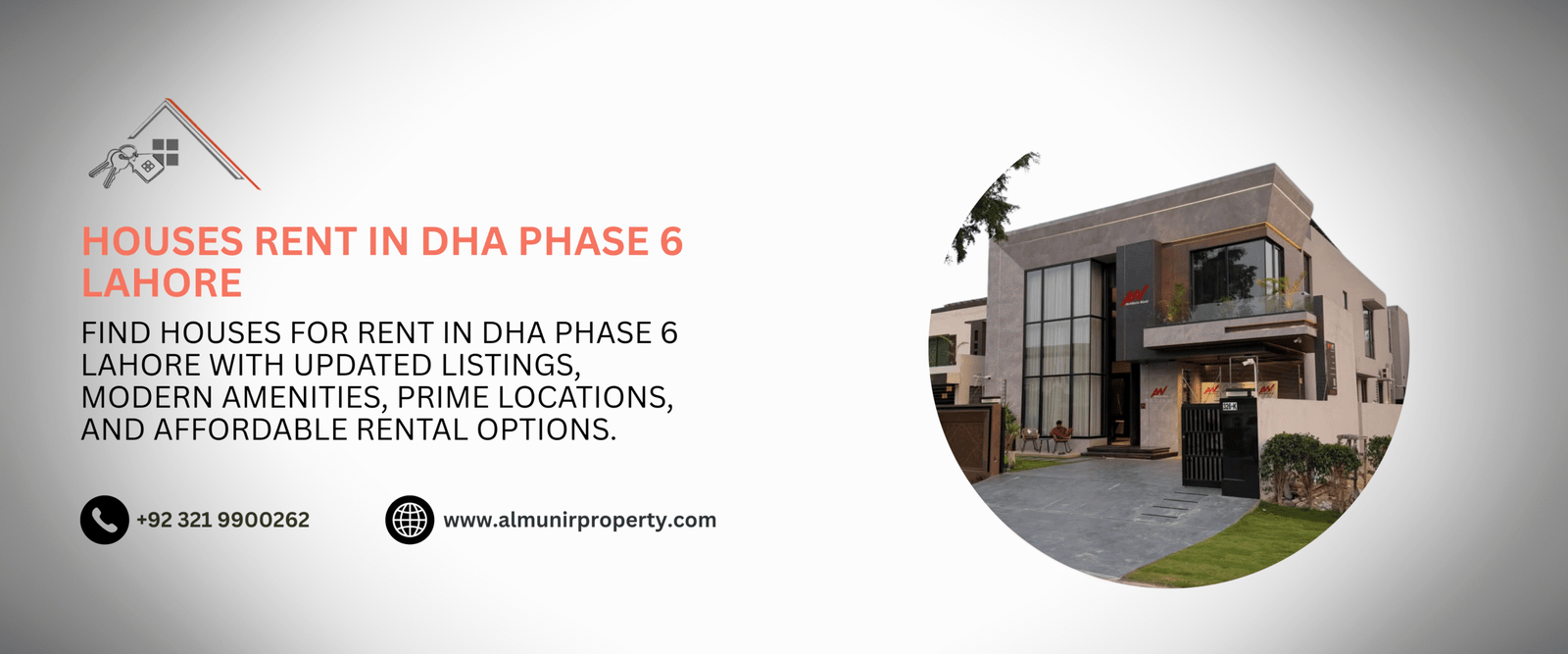 HOUSES RENT IN DHA PHASE 6 LAHORE

FIND HOUSES FOR RENT IN DHA PHASE 6 LAHORE WITH UPDATED LISTINGS, MODERN AMENITIES, PRIME LOCATIONS, AND AFFORDABLE RENTAL OPTIONS.

+92 321 9900262

www.almunirproperty.com